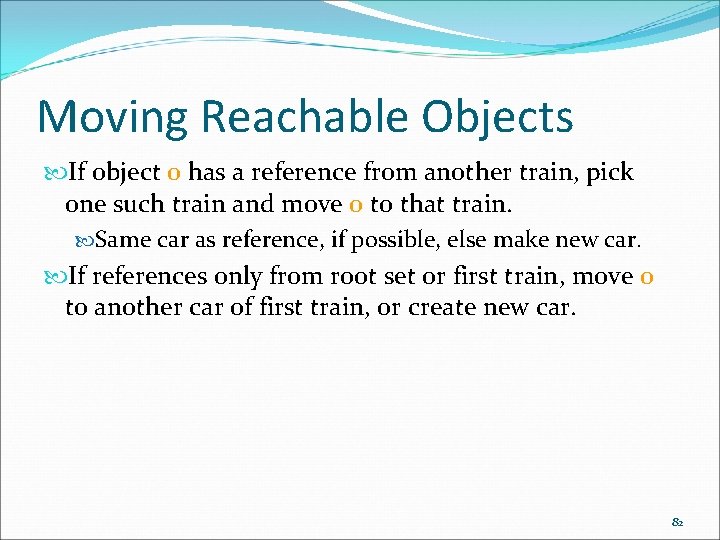 Moving Reachable Objects

If object o has a reference from another train, pick one such train and move o to that train.

Same car as reference, if possible, else make new car.

If references only from root set or first train, move o to another car of first train, or create new car.

82